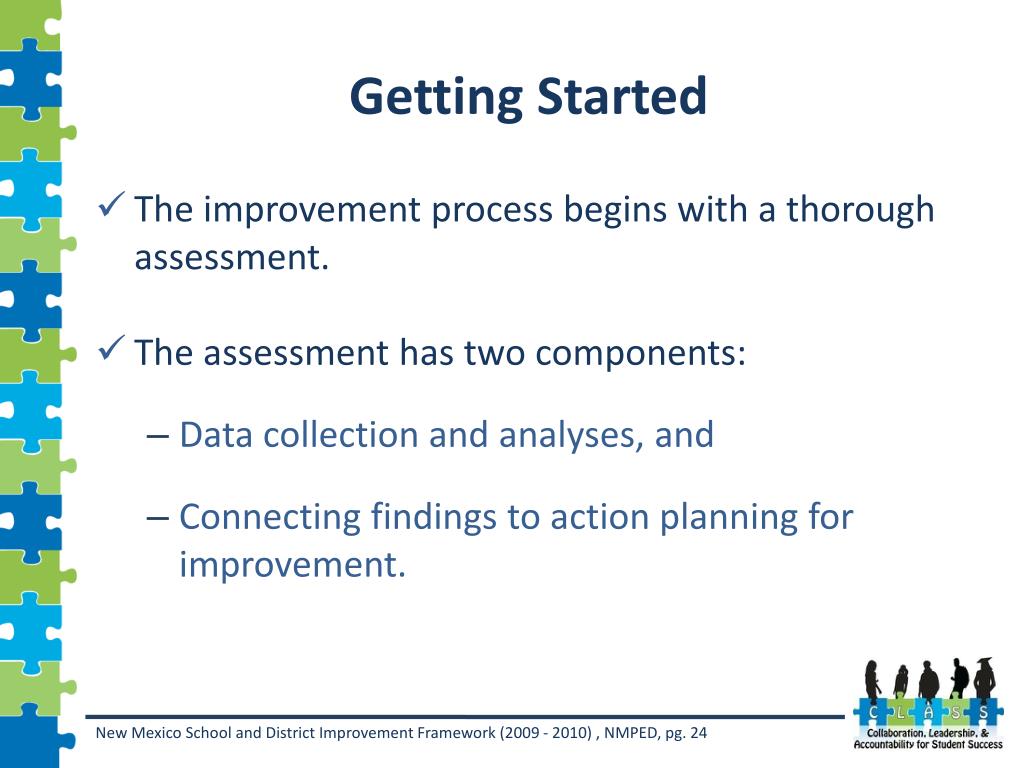 Getting Started

✓ The improvement process begins with a thorough assessment.

✓ The assessment has two components:

– Data collection and analyses, and

– Connecting findings to action planning for improvement.

New Mexico School and District Improvement Framework (2009 - 2010) , NMPED, pg. 24

C L A S S

Collaboration, Leadership, & Accountability for Student Success